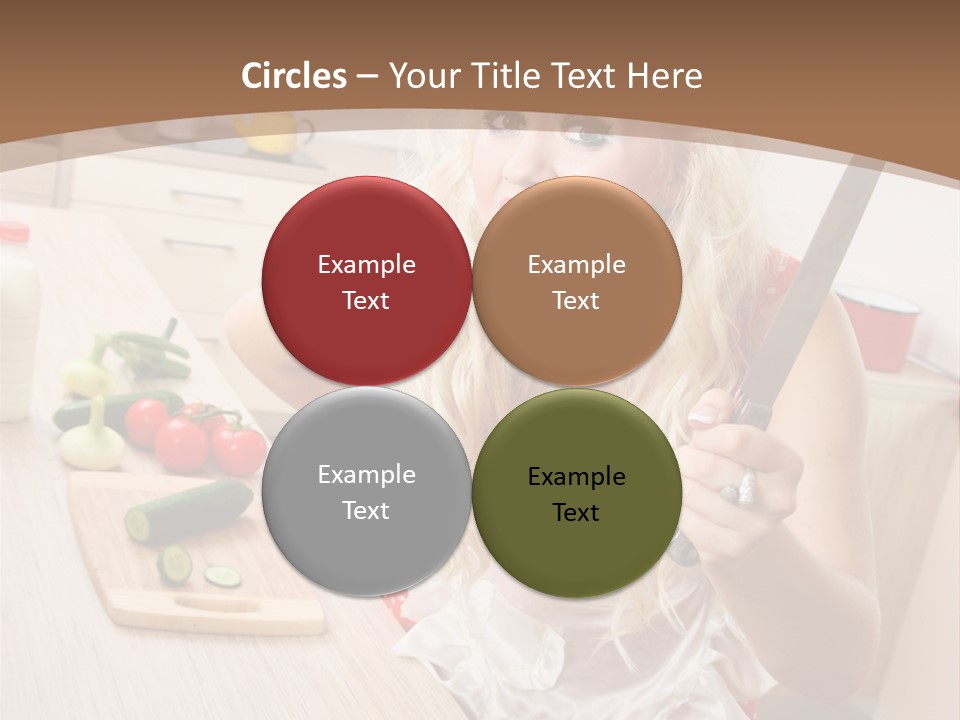 Circles – Your Title Text Here

Example Text

Example Text

Example Text

Example Text